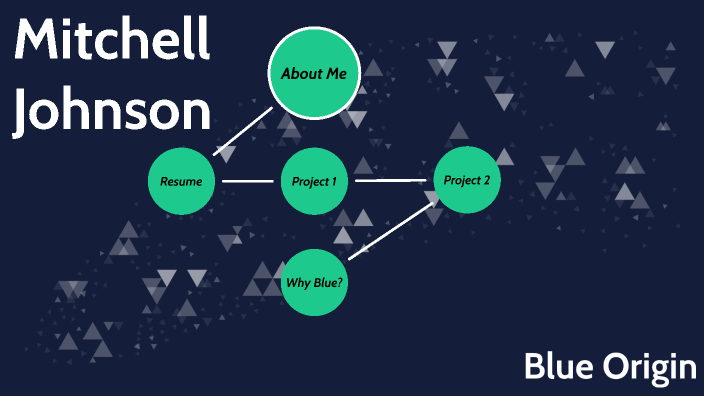 Mitchell Johnson

About Me

Resume

Project 1

Project 2

Why Blue?

Blue Origin